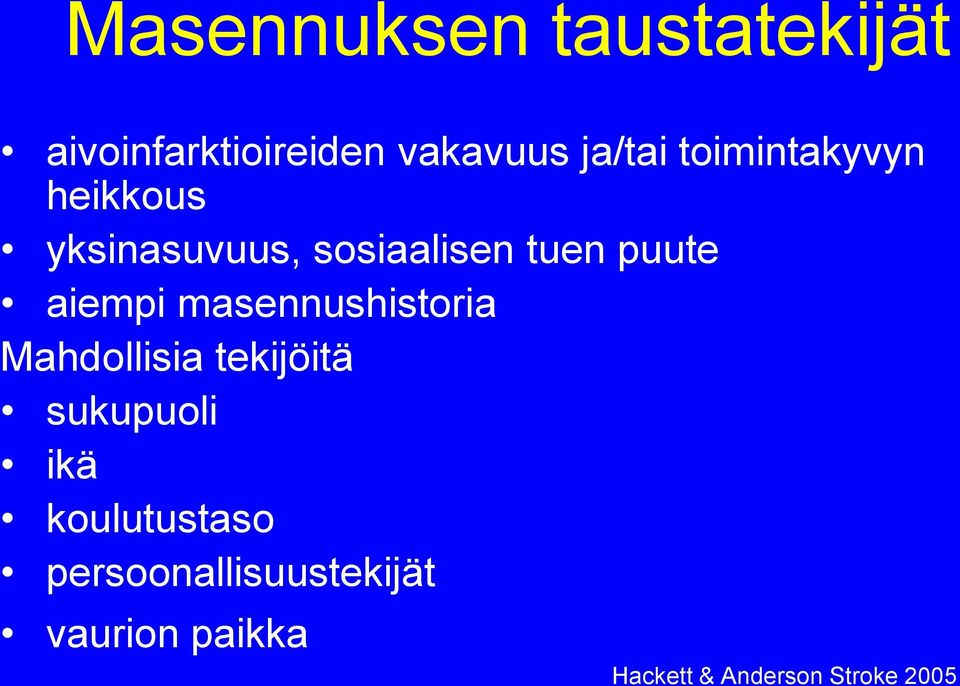 Masennuksen taustatekijät

• aivoinfarktioireiden vakavuus ja/tai toimintakyvyn heikkous
• yksinasuvuus, sosiaalisen tuen puute
• aiempi masennushistoria

Mahdollisia tekijöitä
• sukupuoli
• ikä
• koulutustaso
• persoonallisuustekijät
• vaurion paikka

Hackett & Anderson Stroke 2005